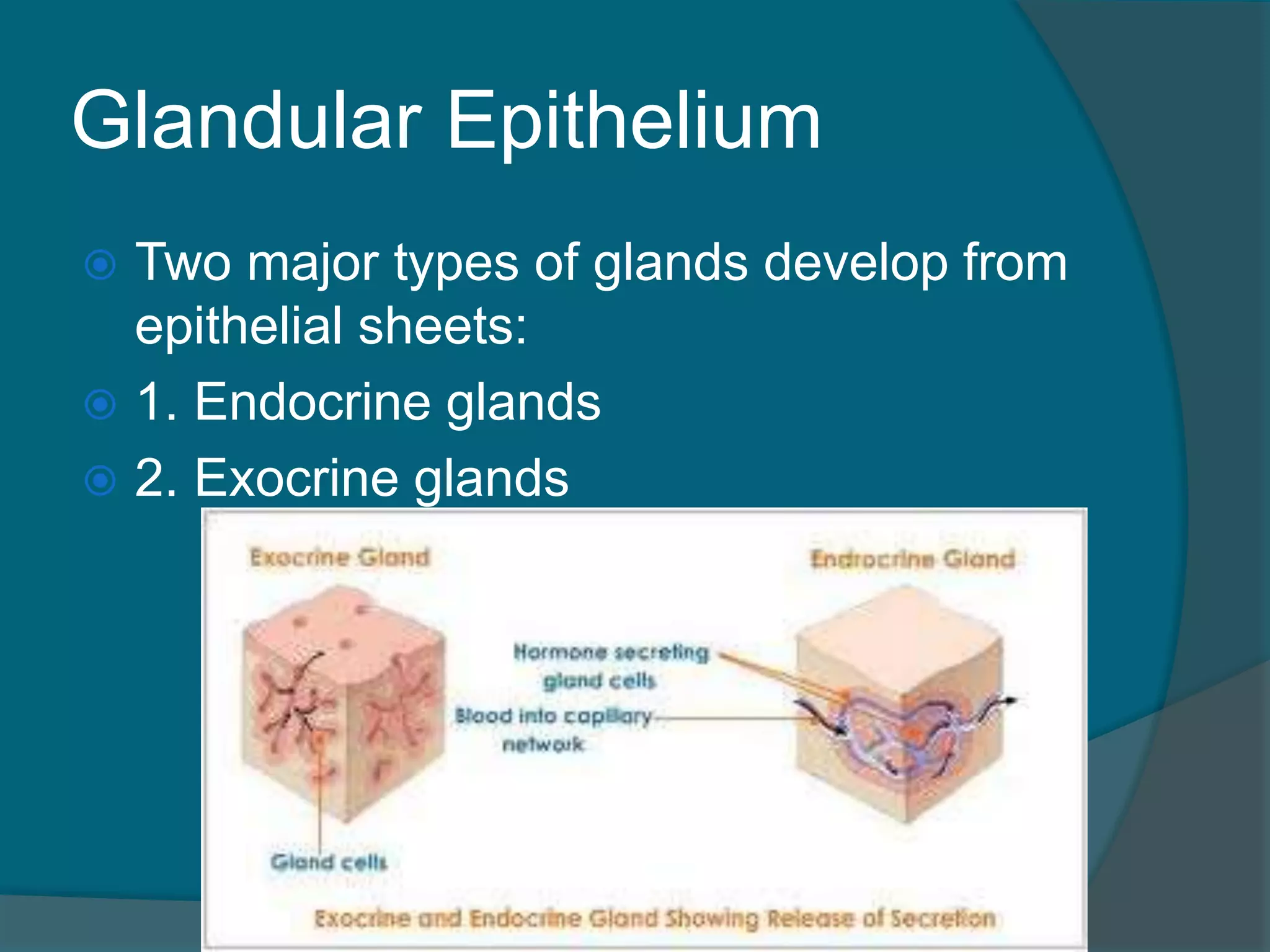 Glandular Epithelium

Two major types of glands develop from epithelial sheets:

1. Endocrine glands

2. Exocrine glands

Exocrine Gland

Endrocrine Gland

Hormone secreting gland cells

Blood into capillary network

Gland cells

Exocrine and Endocrine Gland Showing Release of Secretion